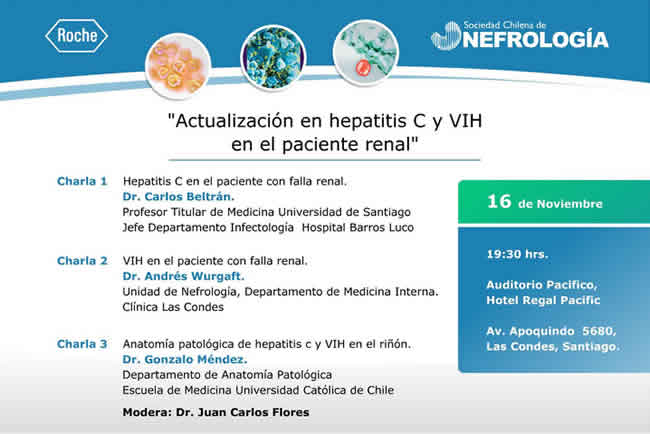 Roche

Sociedad Chilena de NEFROLOGÍA

"Actualización en hepatitis C y VIH en el paciente renal"

Charla 1 Hepatitis C en el paciente con falla renal.
Dr. Carlos Beltrán.
Profesor Titular de Medicina Universidad de Santiago
Jefe Departamento Infectología Hospital Barros Luco

Charla 2 VIH en el paciente con falla renal.
Dr. Andrés Wurgaft.
Unidad de Nefrología, Departamento de Medicina Interna.
Clínica Las Condes

Charla 3 Anatomía patológica de hepatitis c y VIH en el riñón.
Dr. Gonzalo Méndez.
Departamento de Anatomía Patológica
Escuela de Medicina Universidad Católica de Chile

Modera: Dr. Juan Carlos Flores

16 de Noviembre

19:30 hrs.

Auditorio Pacifico,
Hotel Regal Pacific

Av. Apoquindo 5680,
Las Condes, Santiago.